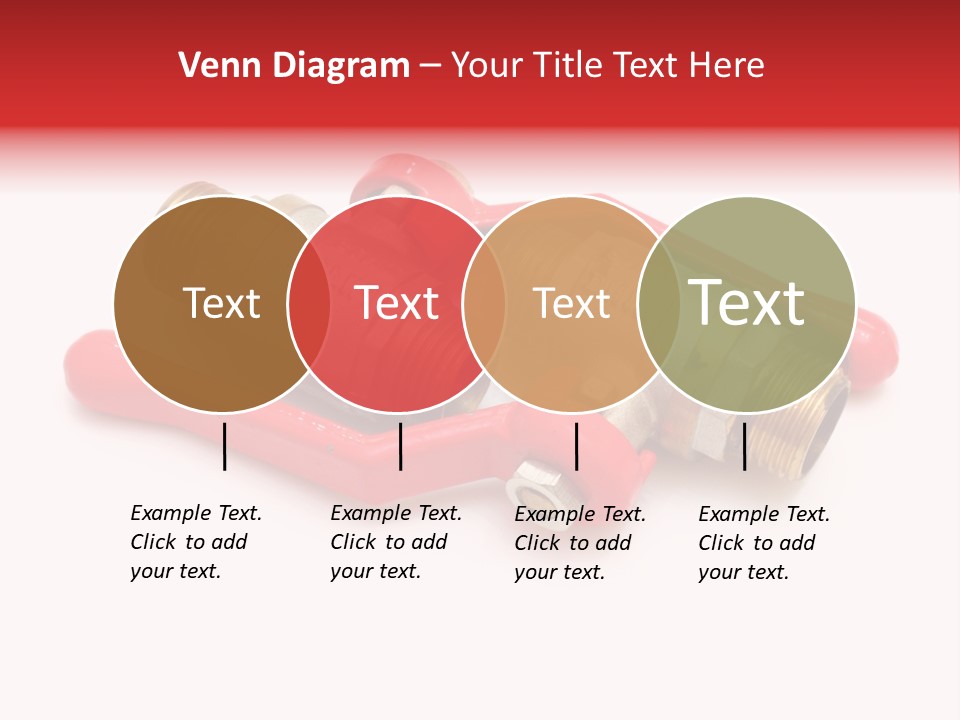 Venn Diagram – Your Title Text Here

Text

Text

Text

Text

Example Text. Click to add your text.

Example Text. Click to add your text.

Example Text. Click to add your text.

Example Text. Click to add your text.